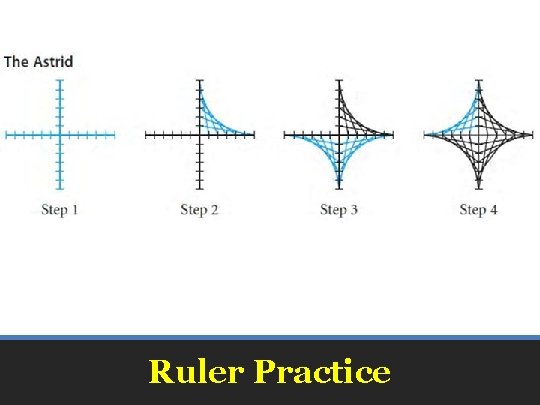 The Astrid

Step 1

Step 2

Step 3

Step 4

Ruler Practice